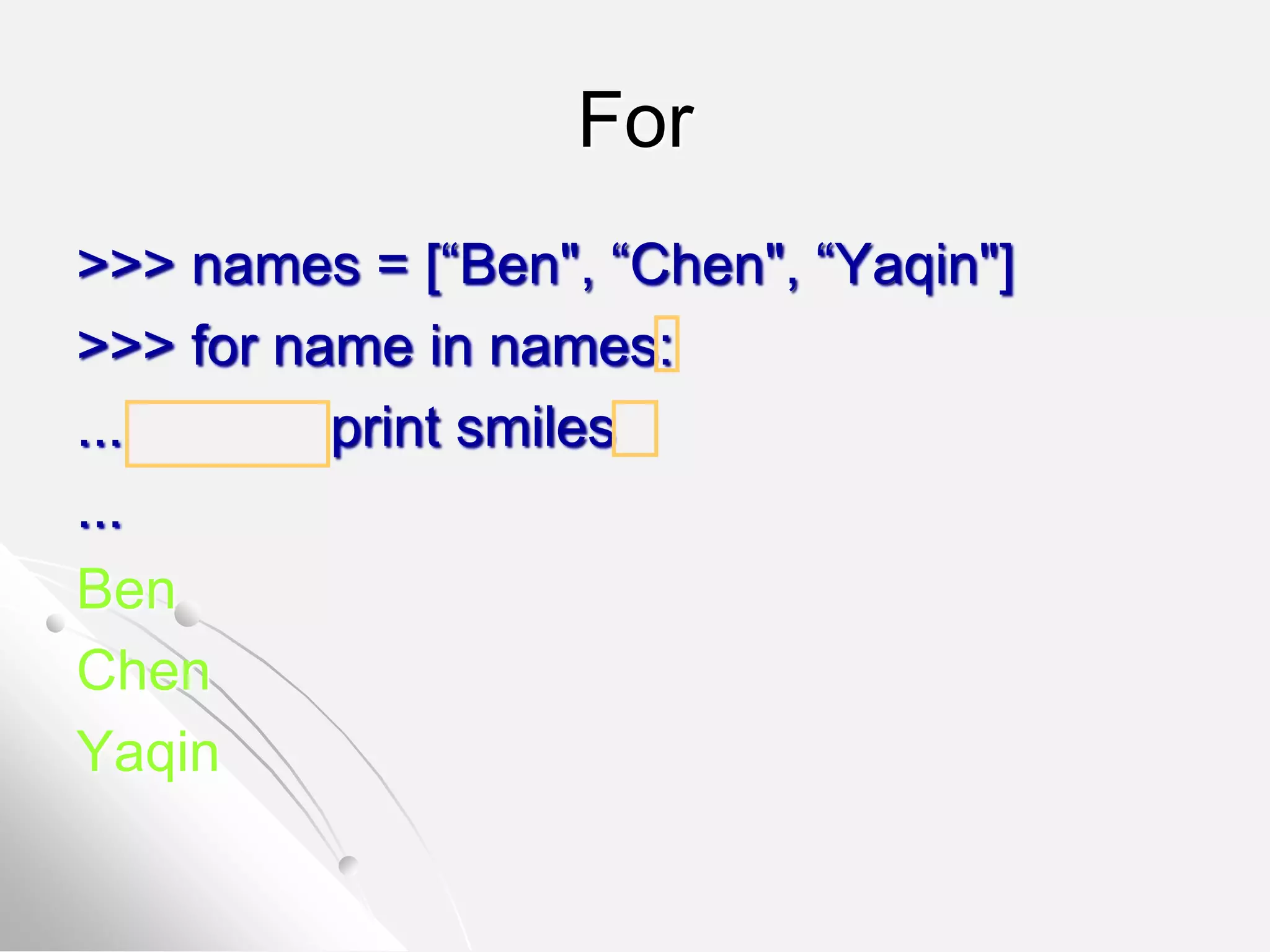 For

>>> names = [“Ben", “Chen", “Yaqin"]

>>> for name in names:

... print smiles

...

Ben

Chen

Yaqin